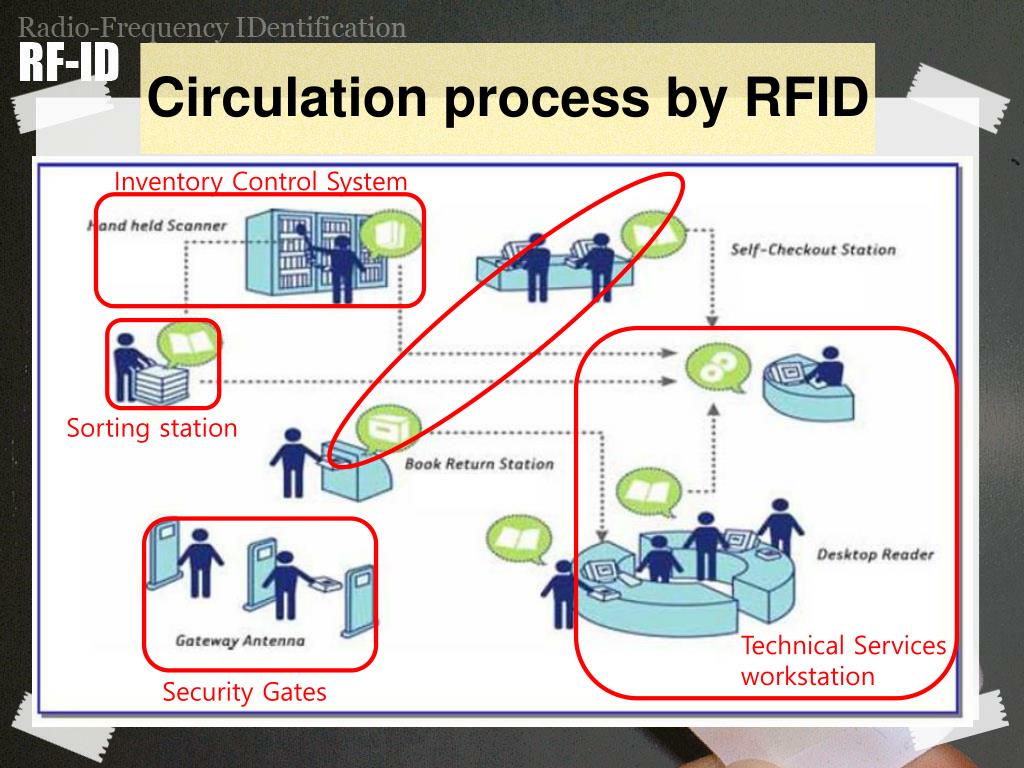 Radio-Frequency IDentification
RF-ID

Circulation process by RFID

Inventory Control System
Hand held Scanner
Self-Checkout Station
Sorting station
Book Return Station
Desktop Reader
Gateway Antenna
Security Gates
Technical Services workstation